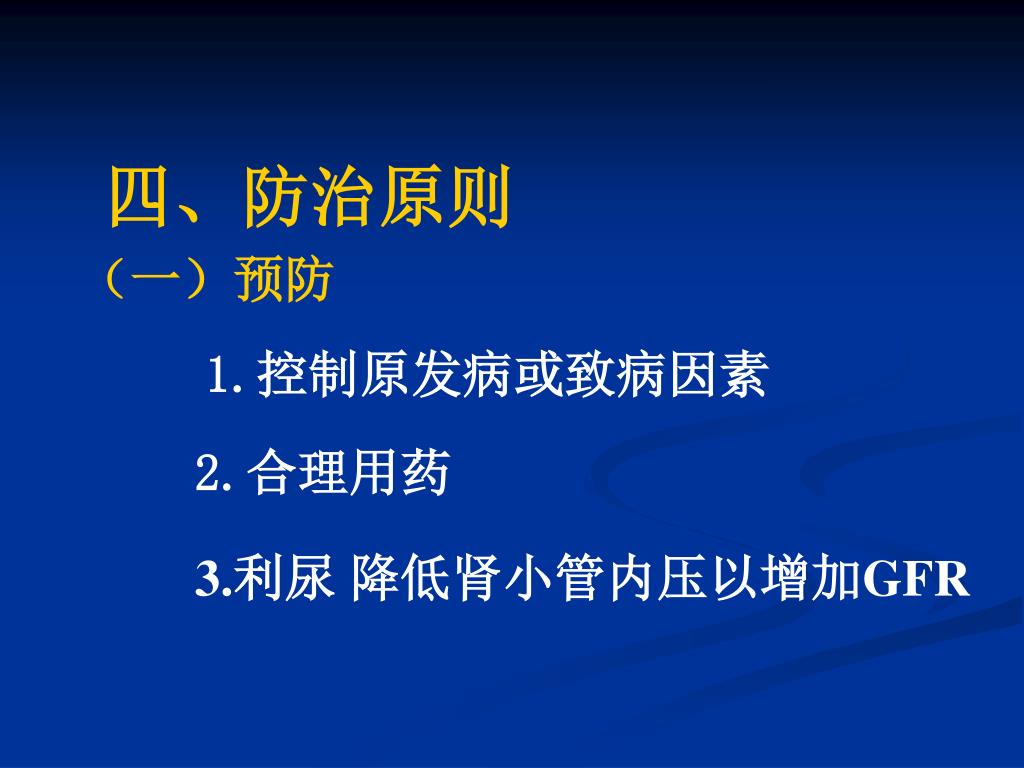 四、防治原则
（一）预防

1. 控制原发病或致病因素

2. 合理用药

3.利尿 降低肾小管内压以增加GFR